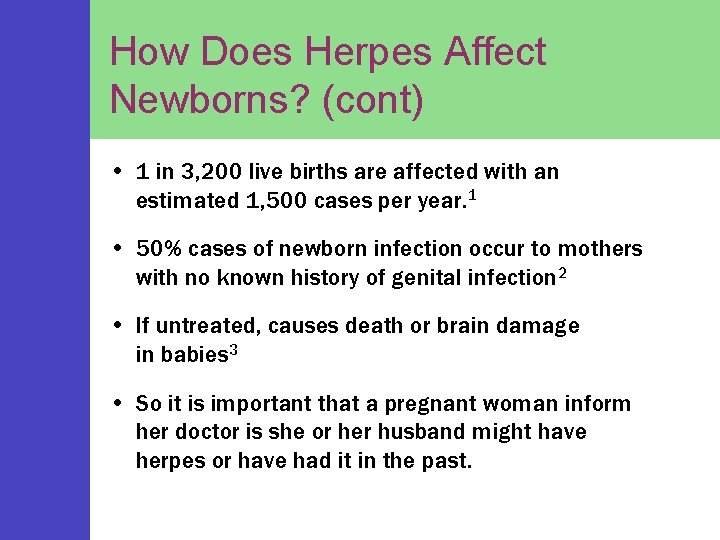 How Does Herpes Affect Newborns? (cont)

• 1 in 3,200 live births are affected with an estimated 1,500 cases per year.$^1$

• 50% cases of newborn infection occur to mothers with no known history of genital infection$^2$

• If untreated, causes death or brain damage in babies$^3$

• So it is important that a pregnant woman inform her doctor is she or her husband might have herpes or have had it in the past.